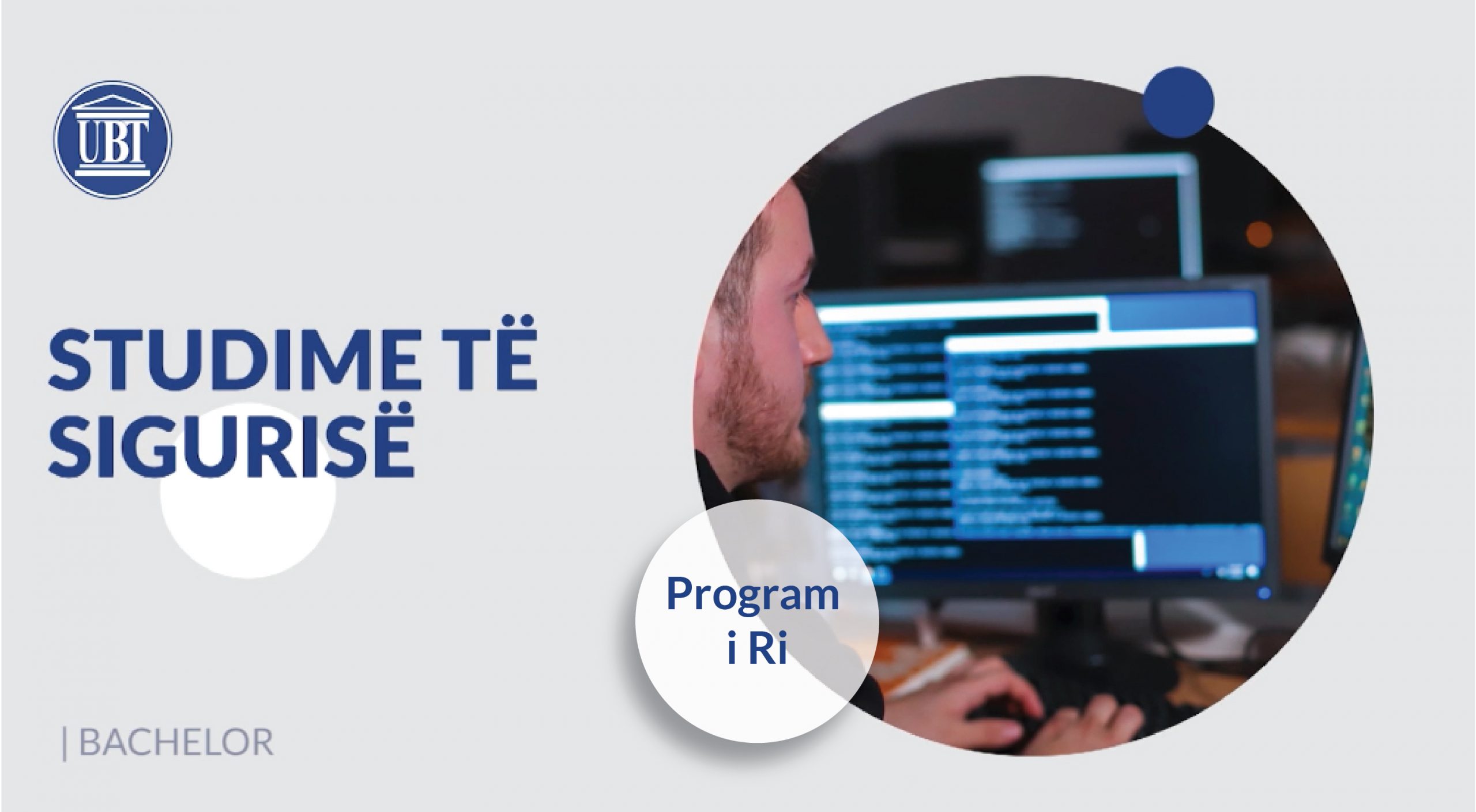 UBT

STUDIME TË SIGURISË

Program i Ri

| BACHELOR